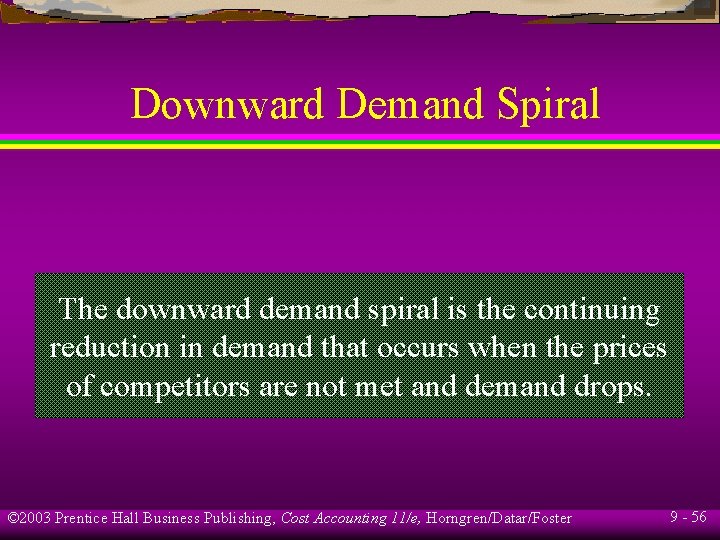 Downward Demand Spiral

The downward demand spiral is the continuing reduction in demand that occurs when the prices of competitors are not met and demand drops.

©2003 Prentice Hall Business Publishing, Cost Accounting 11/e, Horngren/Datar/Foster

9 - 56